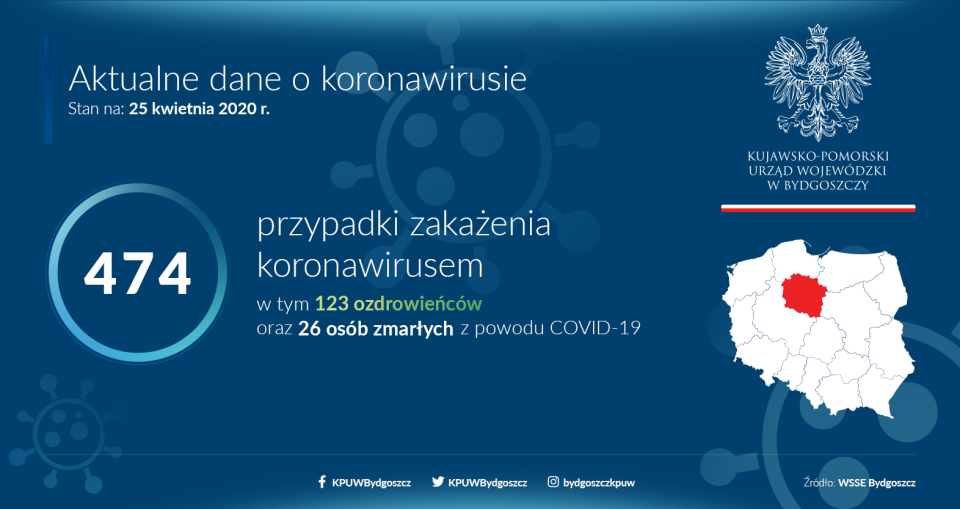 Aktualne dane o koronawirusie
Stan na: 25 kwietnia 2020 r.

KUJAWSKO-POMORSKI URZĄD WOJEWÓDZKI W BYDGOSZCZY

474

przypadki zakażenia koronawirusem

w tym 123 ozdrowieńców oraz 26 osób zmarłych z powodu COVID-19

KPUWBydgoszcz KPUWBydgoszcz bydgoszczkpuw

Źródło: WSSE Bydgoszcz